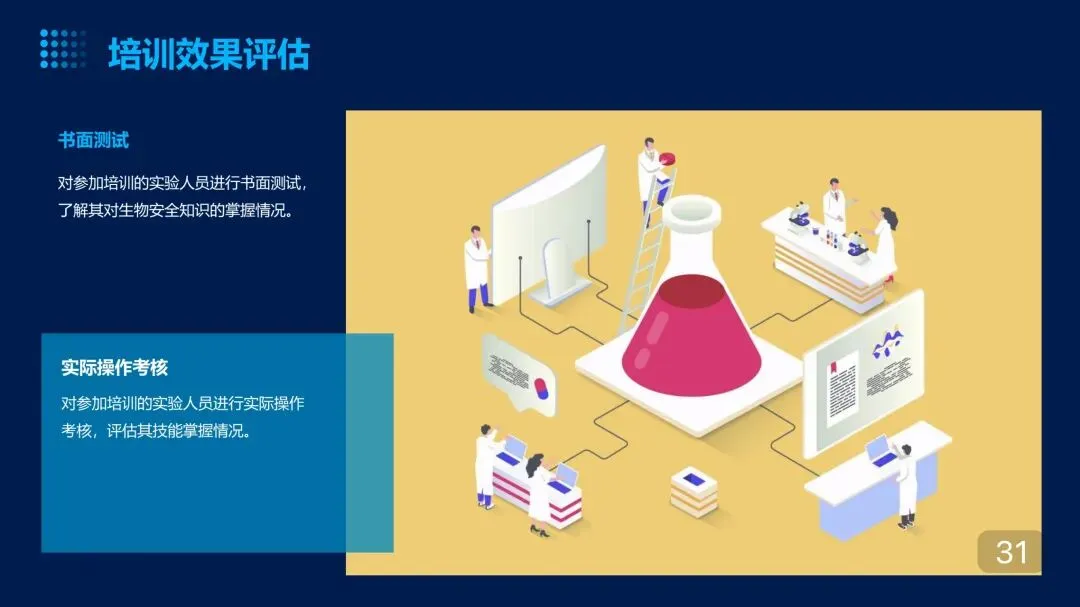 培训效果评估

书面测试

对参加培训的实验人员进行书面测试，了解其对生物安全知识的掌握情况。

实际操作考核

对参加培训的实验人员进行实际操作考核，评估其技能掌握情况。

31